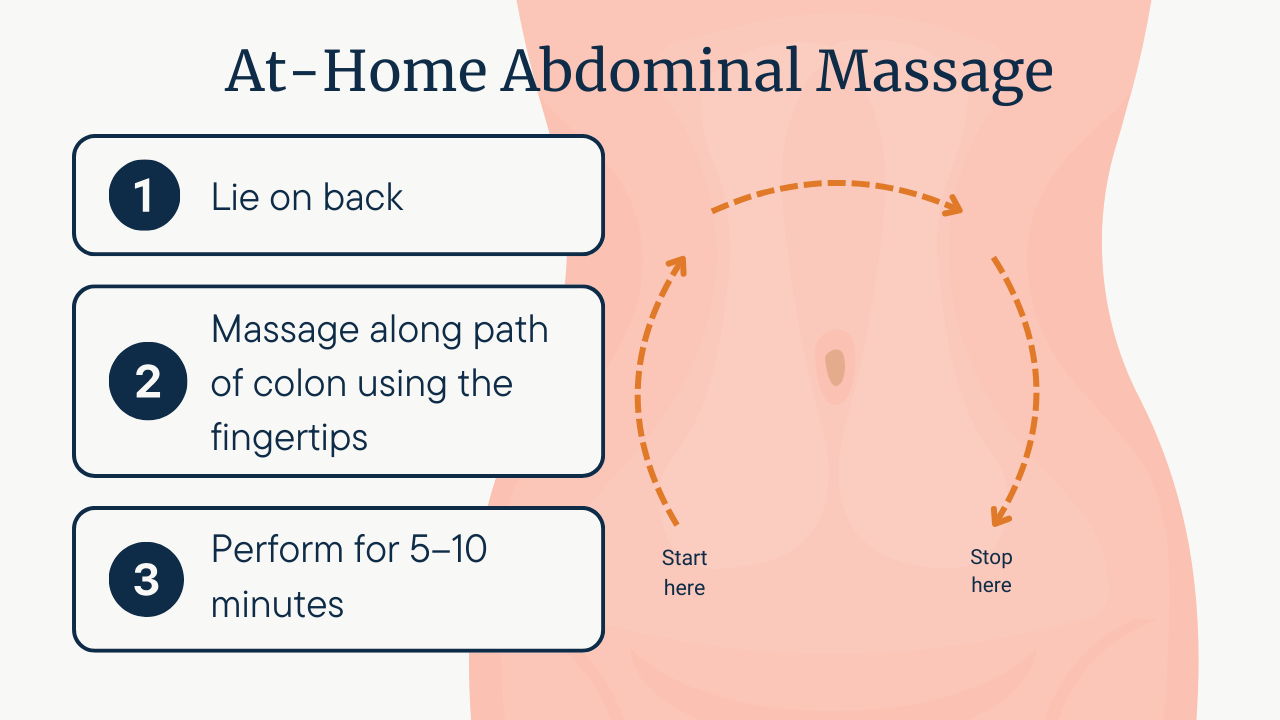 At-Home Abdominal Massage

1 Lie on back

2 Massage along path of colon using the fingertips

3 Perform for 5–10 minutes

Start here

Stop here